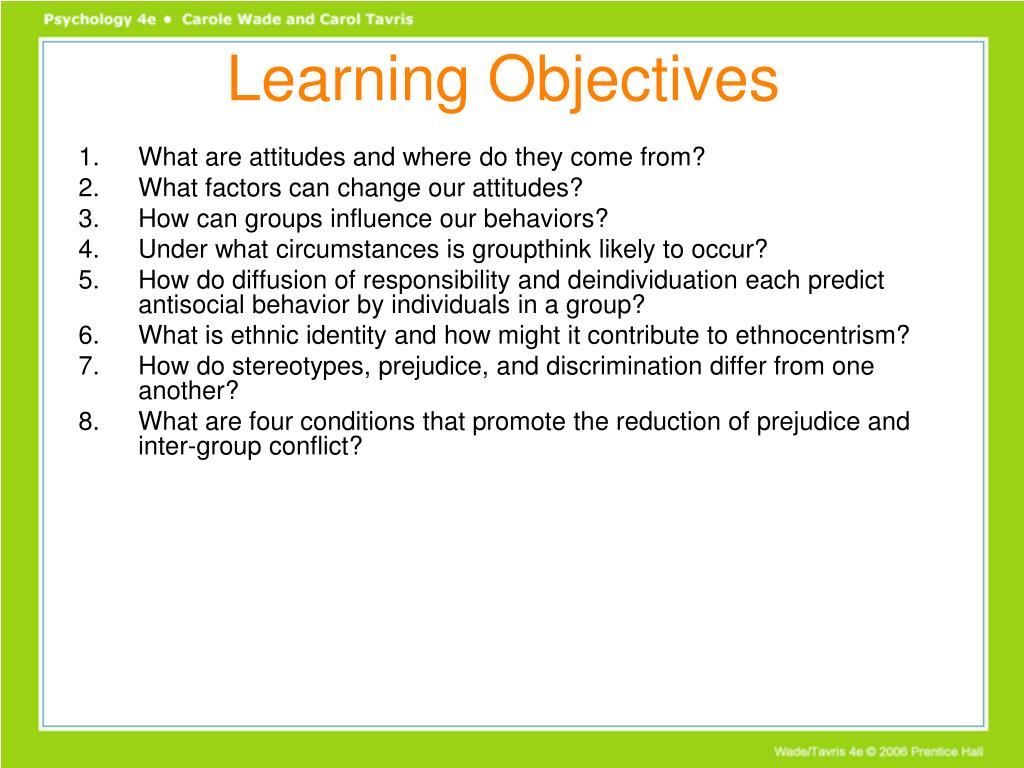 Psychology 4e • Carole Wade and Carol Tavris

Learning Objectives

1. What are attitudes and where do they come from?
2. What factors can change our attitudes?
3. How can groups influence our behaviors?
4. Under what circumstances is groupthink likely to occur?
5. How do diffusion of responsibility and deindividuation each predict antisocial behavior by individuals in a group?
6. What is ethnic identity and how might it contribute to ethnocentrism?
7. How do stereotypes, prejudice, and discrimination differ from one another?
8. What are four conditions that promote the reduction of prejudice and inter-group conflict?

Wade/Tavris 4e © 2006 Prentice Hall